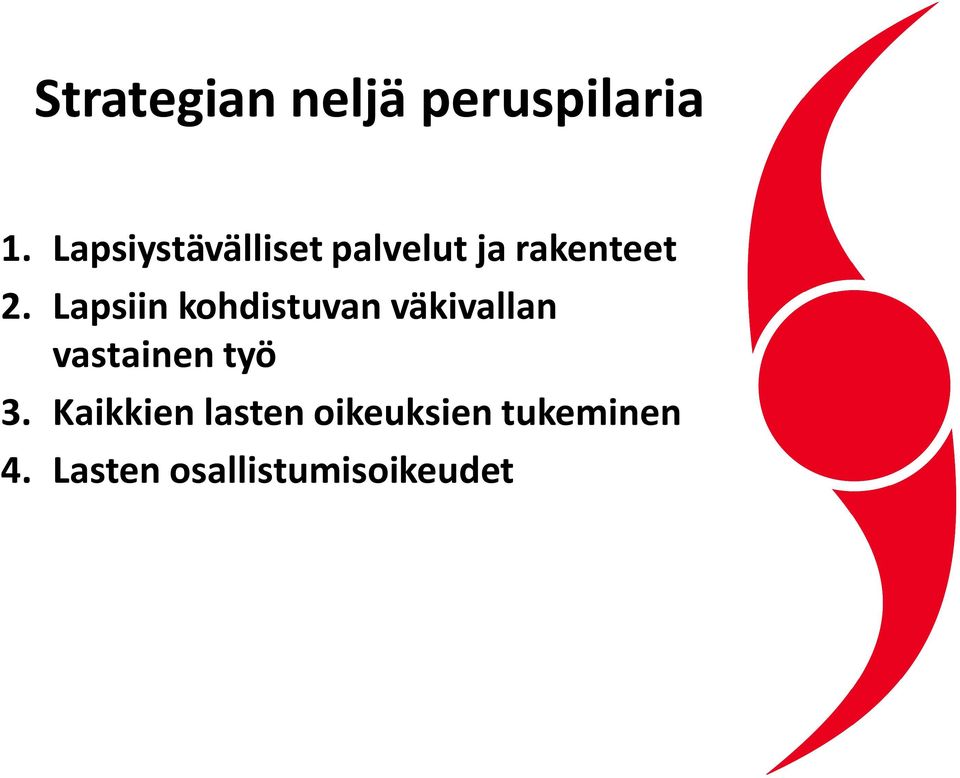 Strategian neljä peruspilaria

1. Lapsiystävälliset palvelut ja rakenteet
2. Lapsiin kohdistuvan väkivallan vastainen työ
3. Kaikkien lasten oikeuksien tukeminen
4. Lasten osallistumisoikeudet